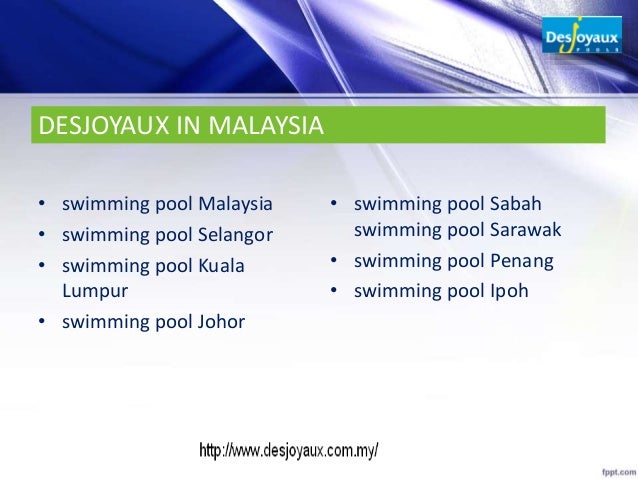 Desjoyaux
POOLS

DESJOYAUX IN MALAYSIA

• swimming pool Malaysia
• swimming pool Selangor
• swimming pool Kuala Lumpur
• swimming pool Johor

• swimming pool Sabah swimming pool Sarawak
• swimming pool Penang
• swimming pool Ipoh

http://www.desjoyaux.com.my/

fppt.com